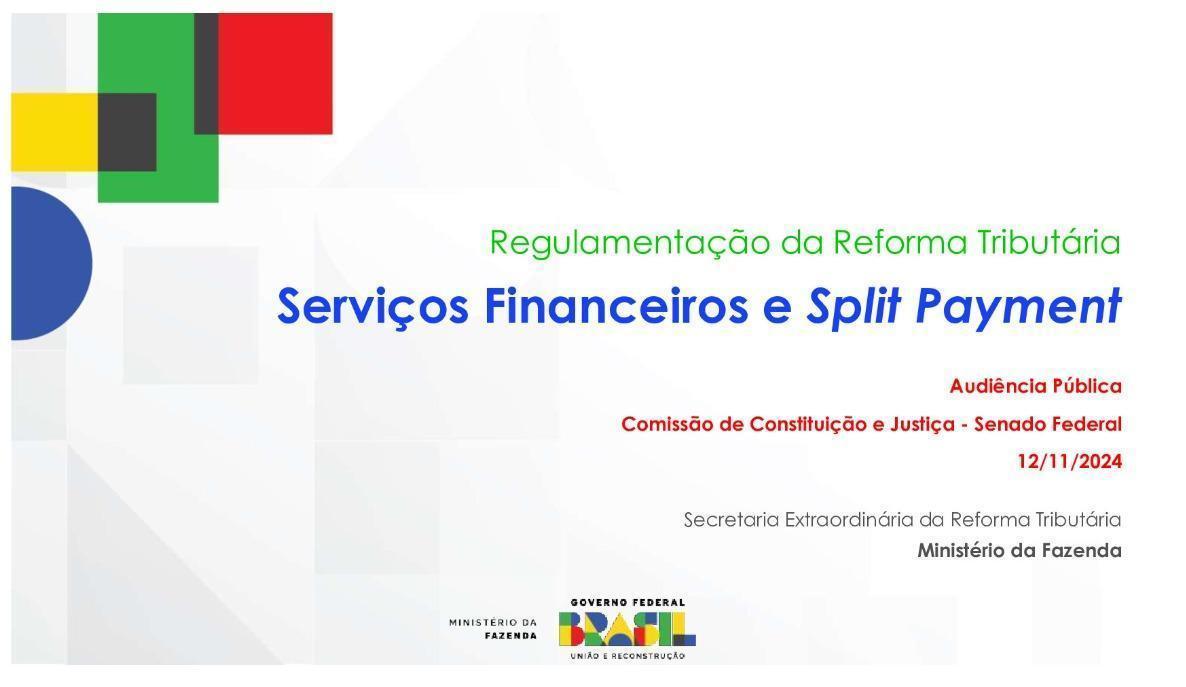 Regulamentação da Reforma Tributária

Serviços Financeiros e Split Payment

Audiência Pública

Comissão de Constituição e Justiça - Senado Federal

12/11/2024

Secretaria Extraordinária da Reforma Tributária

Ministério da Fazenda

MINISTÉRIO DA FAZENDA

GOVERNO FEDERAL

BRASIL

UNIÃO E RECONSTRUÇÃO